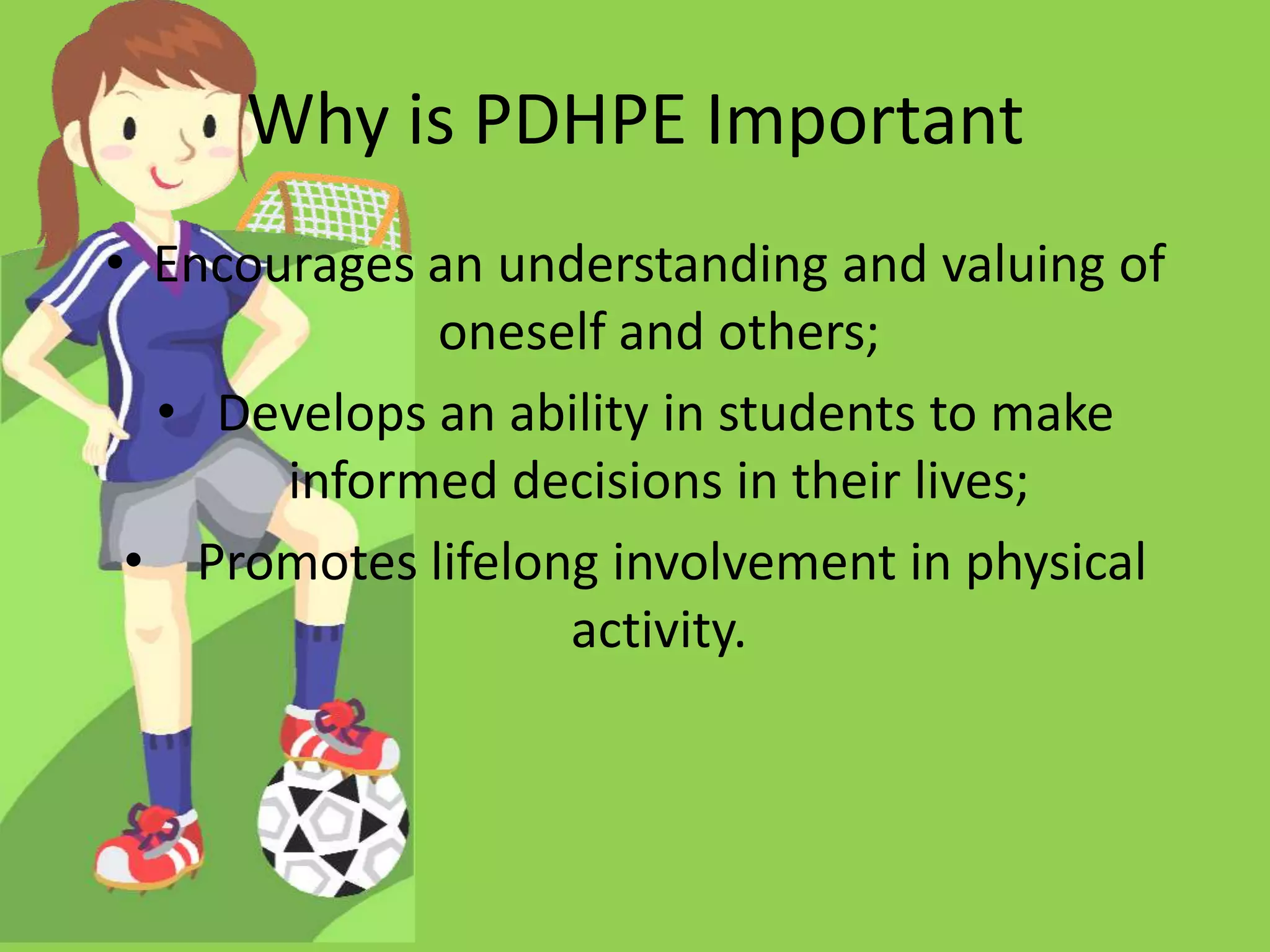 Why is PDHPE Important

• Encourages an understanding and valuing of oneself and others;
• Develops an ability in students to make informed decisions in their lives;
• Promotes lifelong involvement in physical activity.